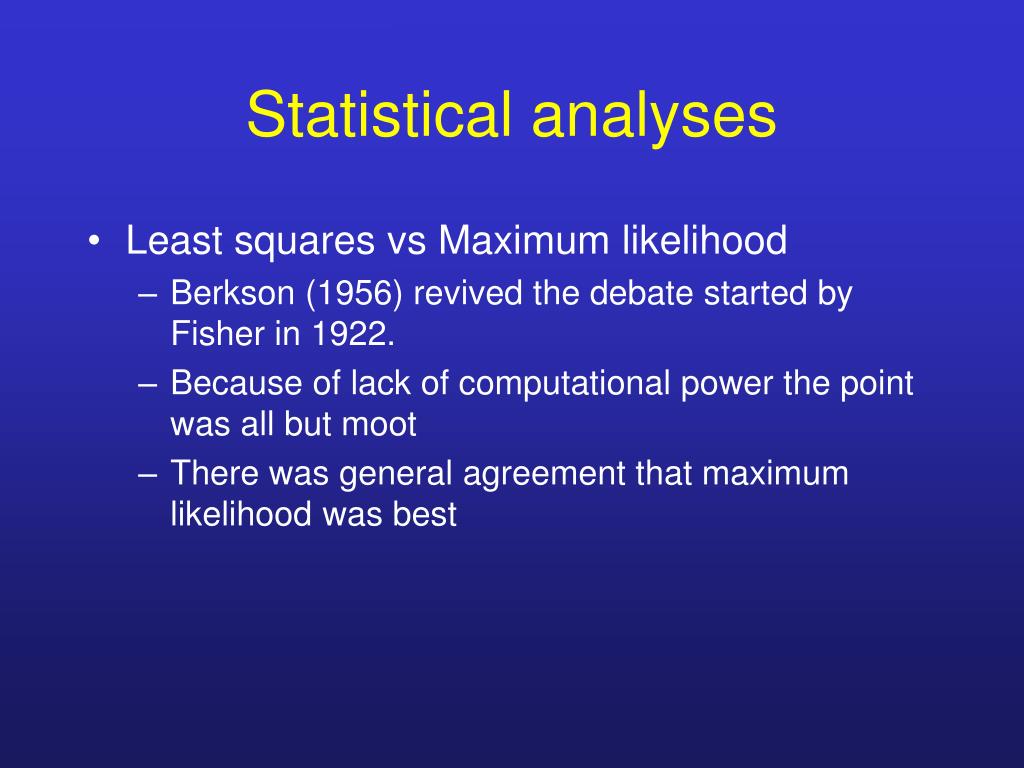 Statistical analyses

• Least squares vs Maximum likelihood
  – Berkson (1956) revived the debate started by Fisher in 1922.
  – Because of lack of computational power the point was all but moot
  – There was general agreement that maximum likelihood was best